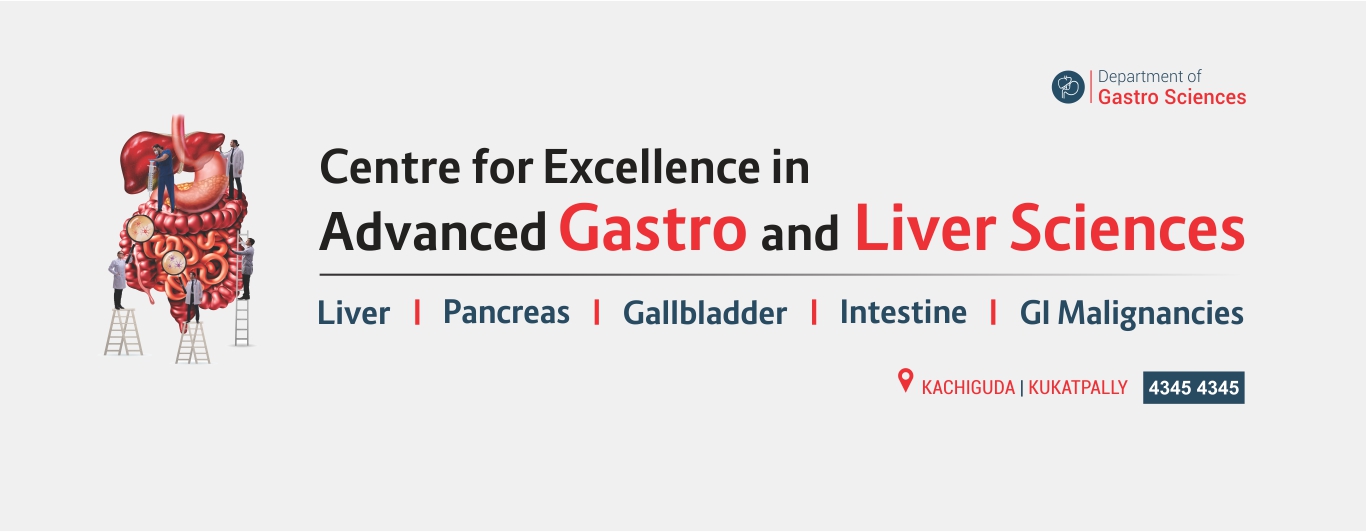 Department of
Gastro Sciences

Centre for Excellence in
Advanced Gastro and Liver Sciences

Liver | Pancreas | Gallbladder | Intestine | GI Malignancies

KACHIGUDA | KUKATPALLY 4345 4345